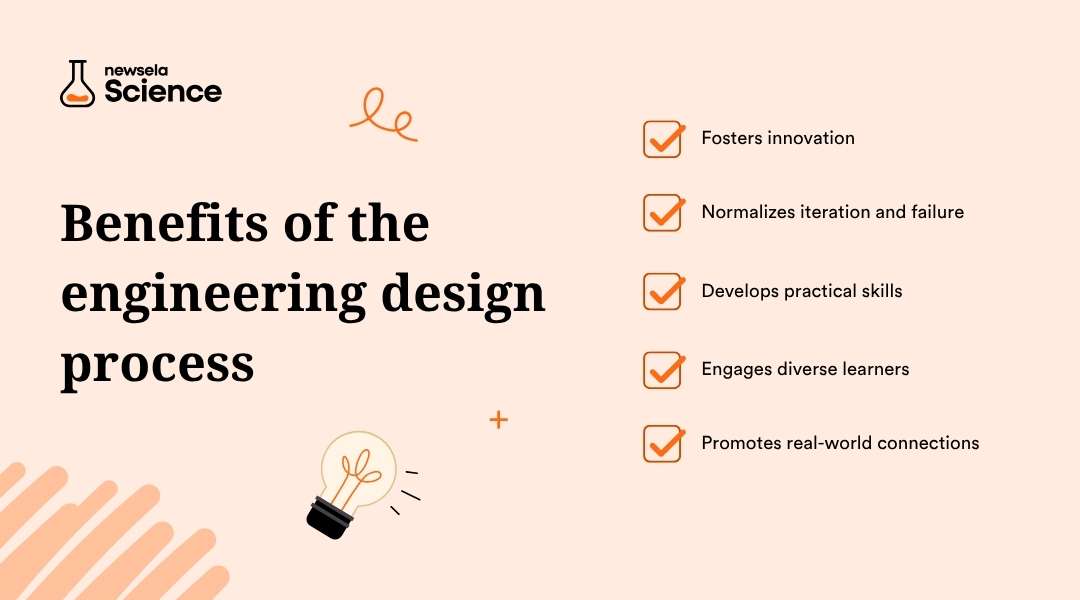 newsela Science

Benefits of the engineering design process

Fosters innovation

Normalizes iteration and failure

Develops practical skills

Engages diverse learners

Promotes real-world connections